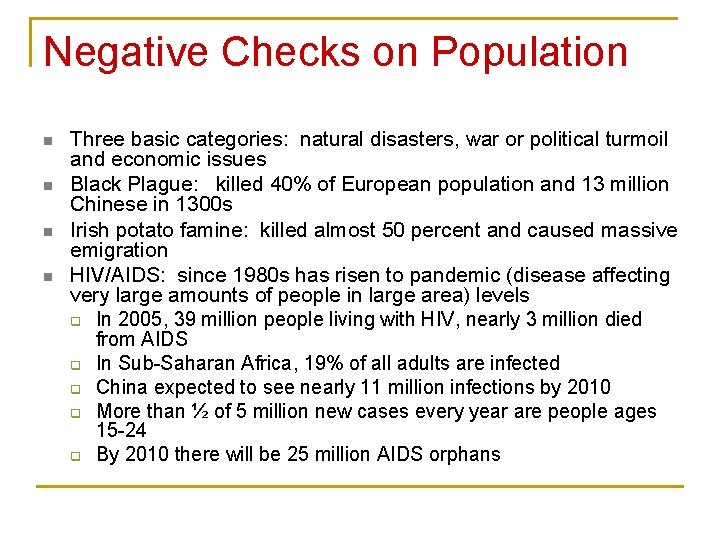 Negative Checks on Population

- Three basic categories: natural disasters, war or political turmoil and economic issues
- Black Plague: killed 40% of European population and 13 million Chinese in 1300s
- Irish potato famine: killed almost 50 percent and caused massive emigration
- HIV/AIDS: since 1980s has risen to pandemic (disease affecting very large amounts of people in large area) levels
  - In 2005, 39 million people living with HIV, nearly 3 million died from AIDS
  - In Sub-Saharan Africa, 19% of all adults are infected
  - China expected to see nearly 11 million infections by 2010
  - More than ½ of 5 million new cases every year are people ages 15-24
  - By 2010 there will be 25 million AIDS orphans